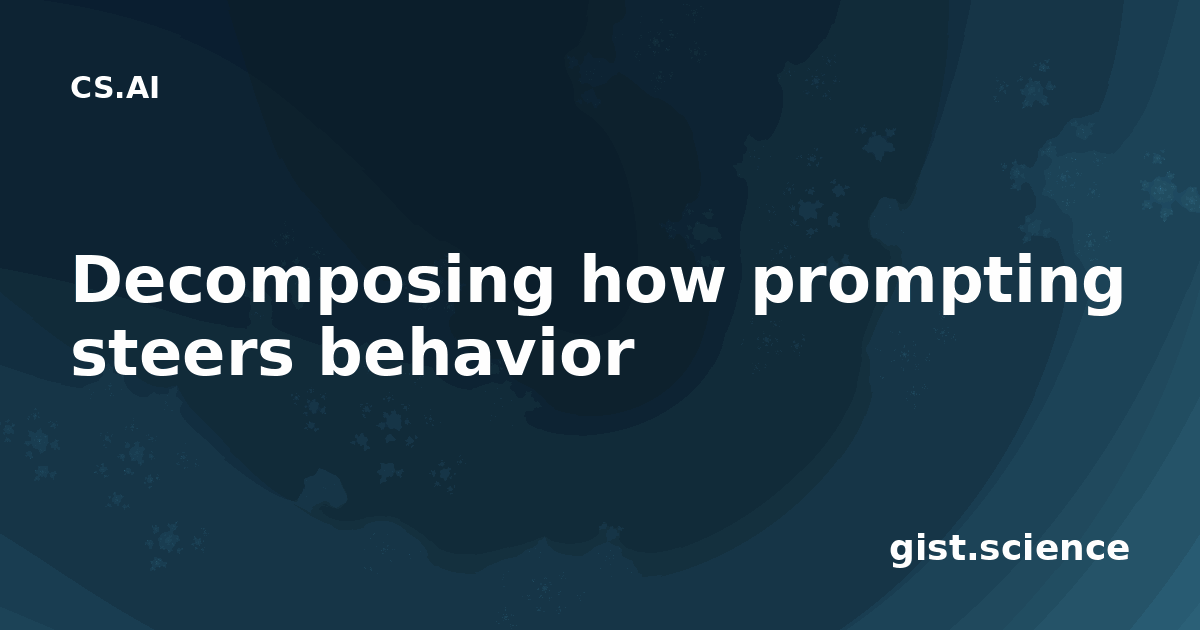 CS.AI

Decomposing how prompting steers behavior

gist.science